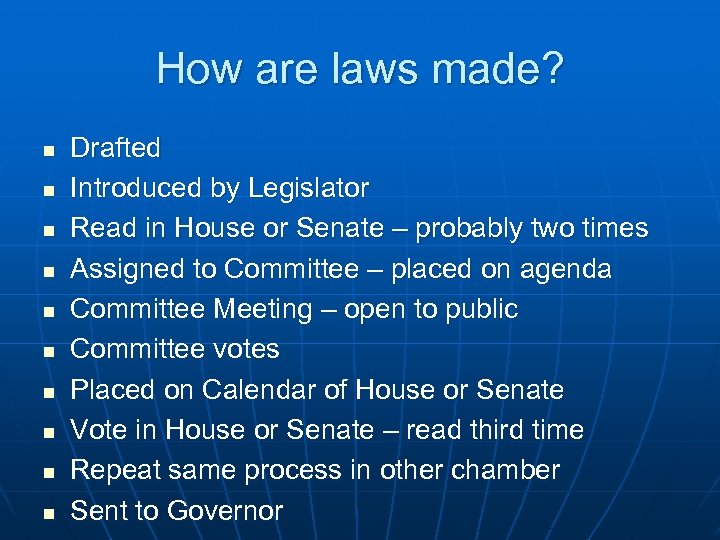 How are laws made?

- Drafted
- Introduced by Legislator
- Read in House or Senate – probably two times
- Assigned to Committee – placed on agenda
- Committee Meeting – open to public
- Committee votes
- Placed on Calendar of House or Senate
- Vote in House or Senate – read third time
- Repeat same process in other chamber
- Sent to Governor